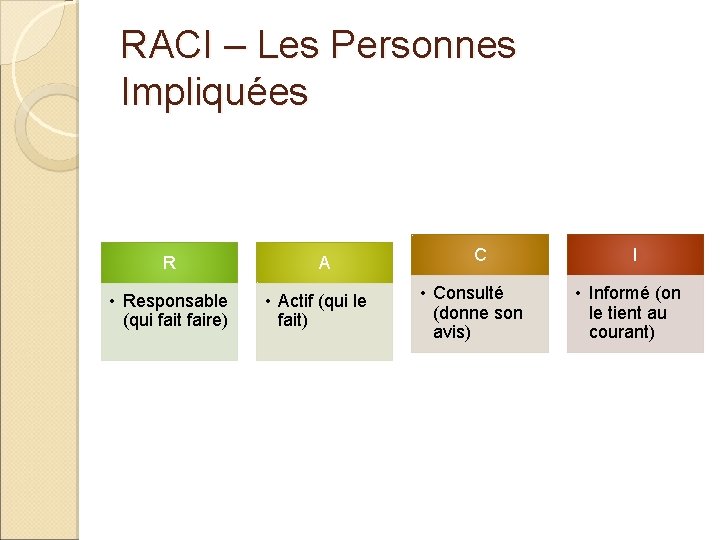 RACI – Les Personnes Impliquées

R

• Responsable (qui fait faire)

A

• Actif (qui le fait)

C

• Consulté (donne son avis)

I

• Informé (on le tient au courant)